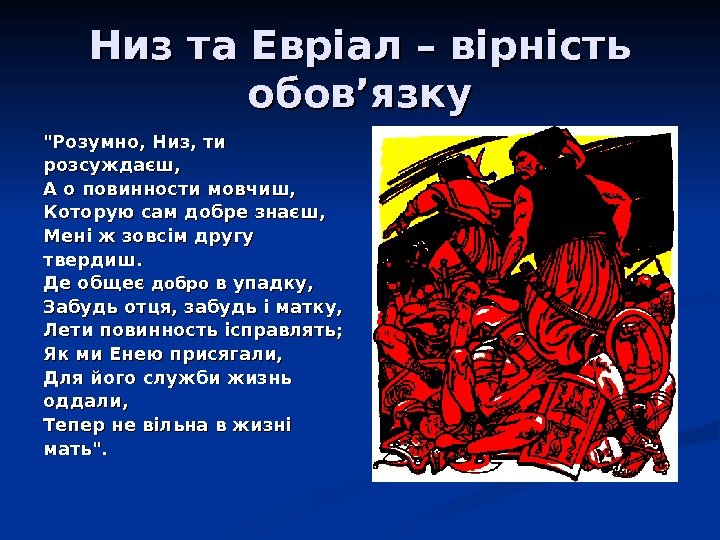 Низ та Евріал – вірність обов’язку

"Розумно, Низ, ти розсуждаєш,
А о повинности мовчиш,
Которую сам добре знаєш,
Мені ж зовсім другу твердиш.
Де общеє добро в упадку,
Забудь отця, забудь і матку,
Лети повинность ісправлять;
Як ми Енею присягали,
Для його служби жизнь оддали,
Тепер не вільна в жизні мать".